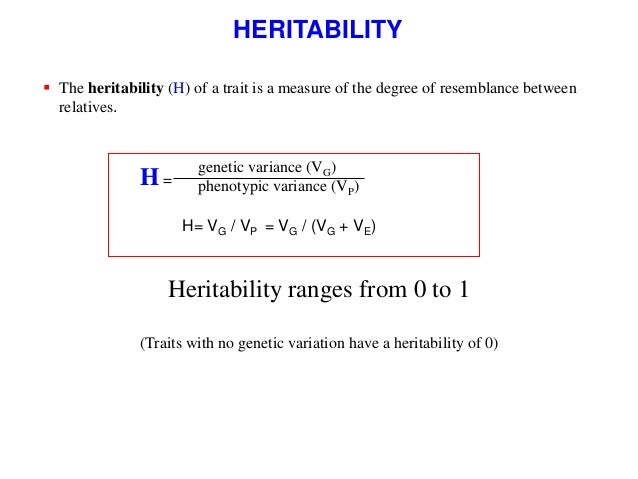 HERITABILITY

▪ The heritability (H) of a trait is a measure of the degree of resemblance between relatives.

$H = \frac{\text{genetic variance } (V_G)}{\text{phenotypic variance } (V_P)}$

$H = V_G / V_P = V_G / (V_G + V_E)$

Heritability ranges from 0 to 1

(Traits with no genetic variation have a heritability of 0)